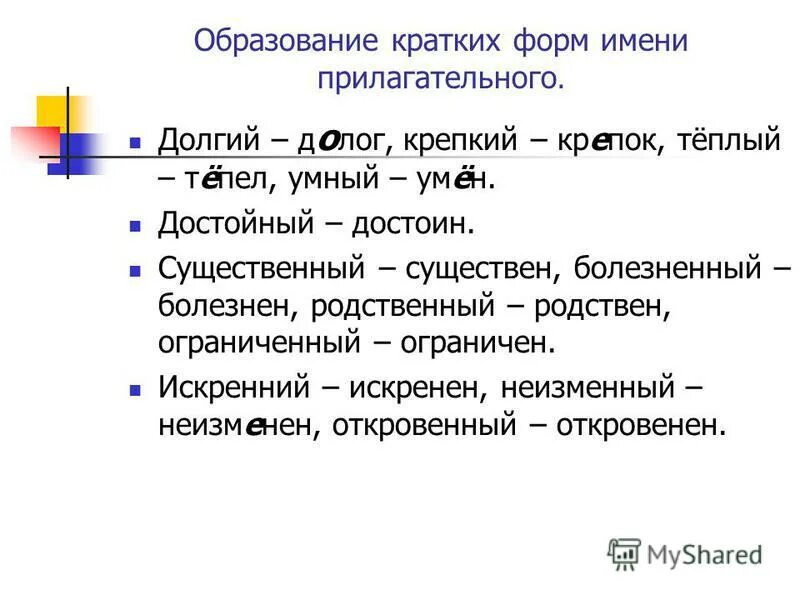 Образование кратких форм имени прилагательного.

Долгий – долог, крепкий – крепок, тёплый – тёпел, умный – умён.

Достойный – достоин.

Существенный – существен, болезненный – болезнен, родственный – родствен, ограниченный – ограничен.

Искренний – искренен, неизменный – неизменен, откровенный – откровенен.

MyShared